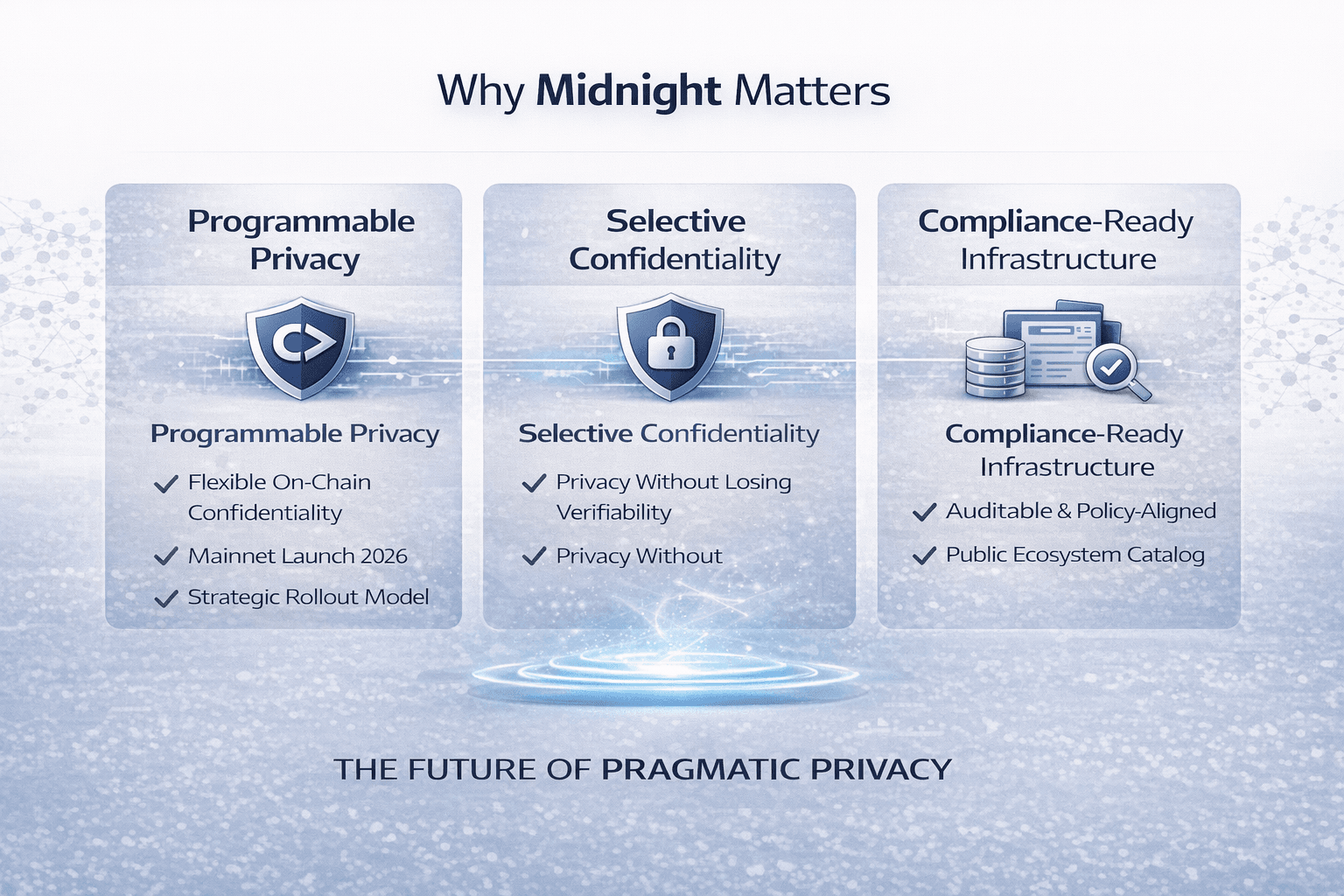 Why Midnight Matters

Programmable Privacy

Programmable Privacy

✓ Flexible On-Chain Confidentiality

✓ Mainnet Launch 2026

✓ Strategic Rollout Model

Selective Confidentiality

Selective Confidentiality

✓ Privacy Without Losing Verifiability

✓ Privacy Without

Compliance-Ready Infrastructure

Compliance-Ready Infrastructure

✓ Auditable & Policy-Aligned

✓ Public Ecosystem Catalog

THE FUTURE OF PRAGMATIC PRIVACY